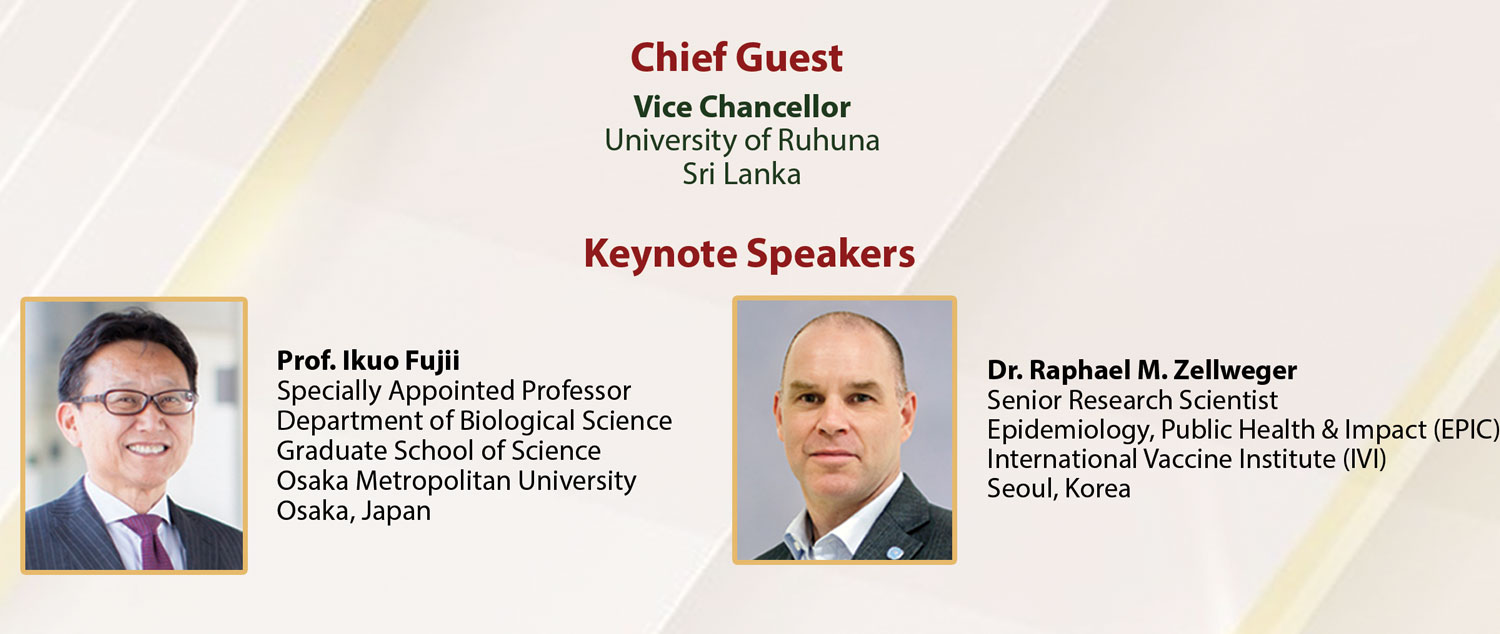 Chief Guest
Vice Chancellor
University of Ruhuna
Sri Lanka

Keynote Speakers

Prof. Ikuo Fujii
Specially Appointed Professor
Department of Biological Science
Graduate School of Science
Osaka Metropolitan University
Osaka, Japan

Dr. Raphael M. Zellweger
Senior Research Scientist
Epidemiology, Public Health & Impact (EPIC)
International Vaccine Institute (IVI)
Seoul, Korea